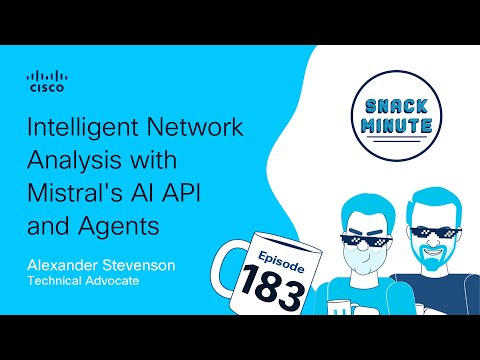 CISCO

Intelligent Network Analysis with Mistral's AI API and Agents

Alexander Stevenson
Technical Advocate

SNACK MINUTE

Episode 183